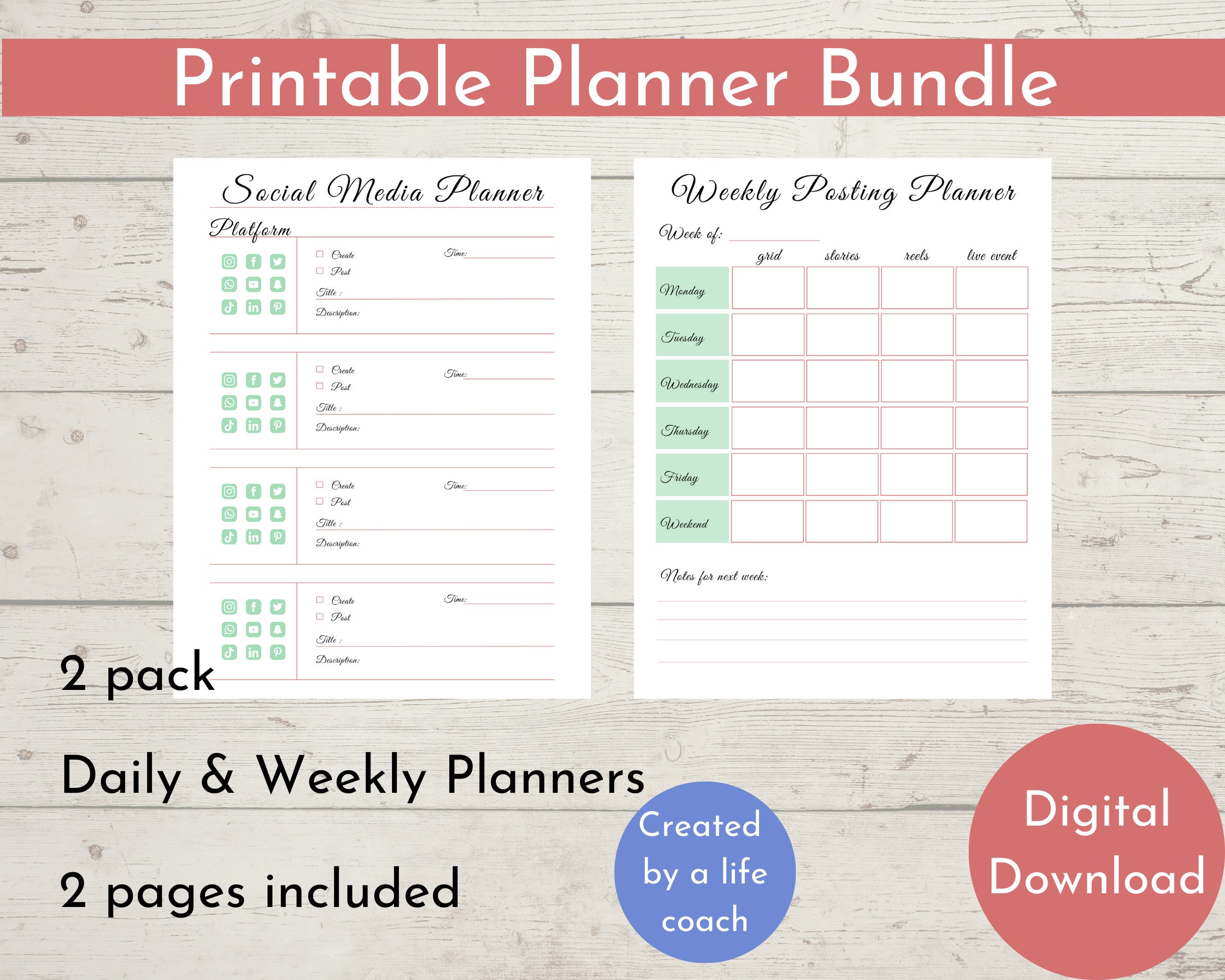 Printable Planner Bundle

Social Media Planner

Platform

Create
Post
Time:
Title :
Description:

Create
Post
Time:
Title :
Description:

Create
Post
Time:
Title :
Description:

Create
Post
Time:
Title :
Description:

Weekly Posting Planner

Week of:

| | grid | stories | reels | live event |
|---|---|---|---|---|
| Monday | | | | |
| Tuesday | | | | |
| Wednesday | | | | |
| Thursday | | | | |
| Friday | | | | |
| Weekend | | | | |

Notes for next week:

2 pack

Daily & Weekly Planners

2 pages included

Created by a life coach

Digital Download